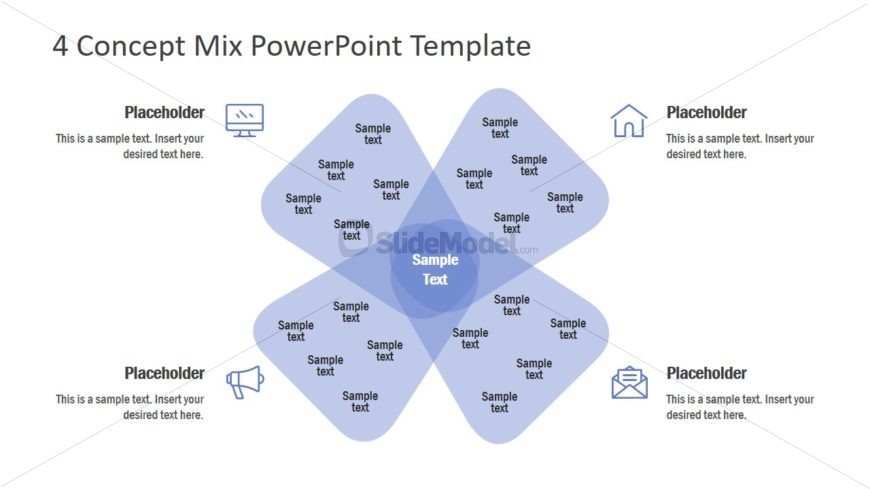 4 Concept Mix PowerPoint Template

Placeholder
This is a sample text. Insert your desired text here.

Placeholder
This is a sample text. Insert your desired text here.

Sample text
Sample text
Sample text
Sample text
Sample text

Sample text
Sample text
Sample text
Sample text
Sample text

SlideModel.com

Sample Text

Sample text
Sample text
Sample text
Sample text
Sample text

Sample text
Sample text
Sample text
Sample text
Sample text

Placeholder
This is a sample text. Insert your desired text here.

Placeholder
This is a sample text. Insert your desired text here.